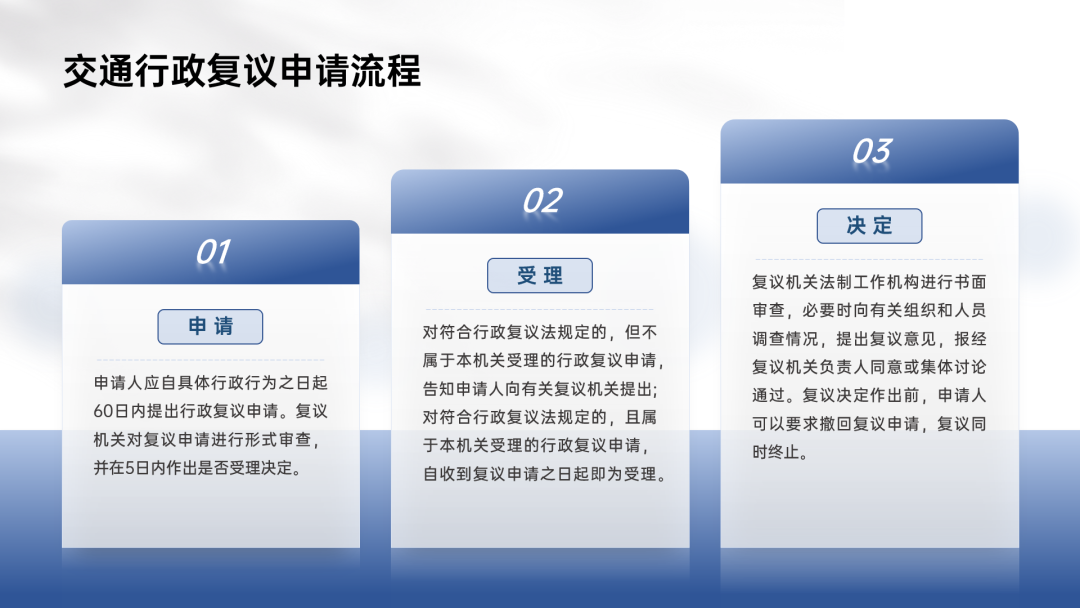 交通行政复议申请流程

01

申请

申请人应自具体行政行为之日起60日内提出行政复议申请。复议机关对复议申请进行形式审查，并在5日内作出是否受理决定。

02

受理

对符合行政复议法规定的，但不属于本机关受理的行政复议申请，告知申请人向有关复议机关提出；对符合行政复议法规定的，且属于本机关受理的行政复议申请，自收到复议申请之日起即为受理。

03

决定

复议机关法制工作机构进行书面审查，必要时向有关组织和人员调查情况，提出复议意见，报经复议机关负责人同意或集体讨论通过。复议决定作出前，申请人可以要求撤回复议申请，复议同时终止。